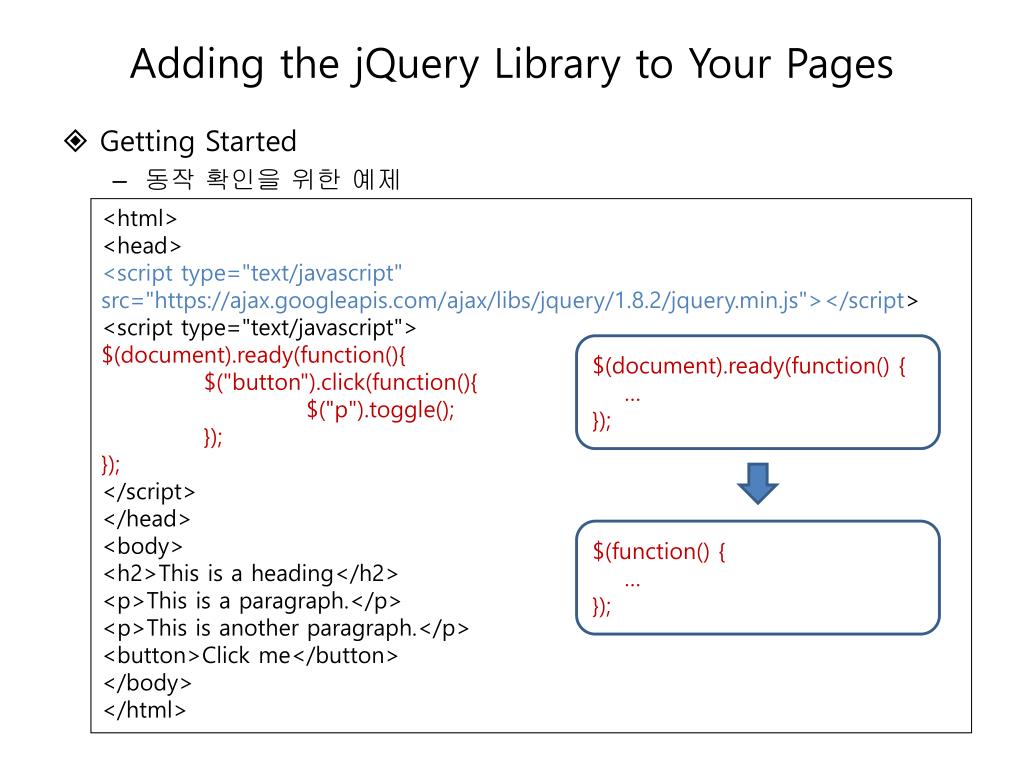 Adding the jQuery Library to Your Pages

◈ Getting Started

– 동작 확인을 위한 예제

<html>
<head>
<script type="text/javascript" src="https://ajax.googleapis.com/ajax/libs/jquery/1.8.2/jquery.min.js"></script>
<script type="text/javascript">
$(document).ready(function(){
$("button").click(function(){
$("p").toggle();
});
});
</script>
</head>
<body>
<h2>This is a heading</h2>
<p>This is a paragraph.</p>
<p>This is another paragraph.</p>
<button>Click me</button>
</body>
</html>

$(document).ready(function() {
...
});

$(function() {
...
});